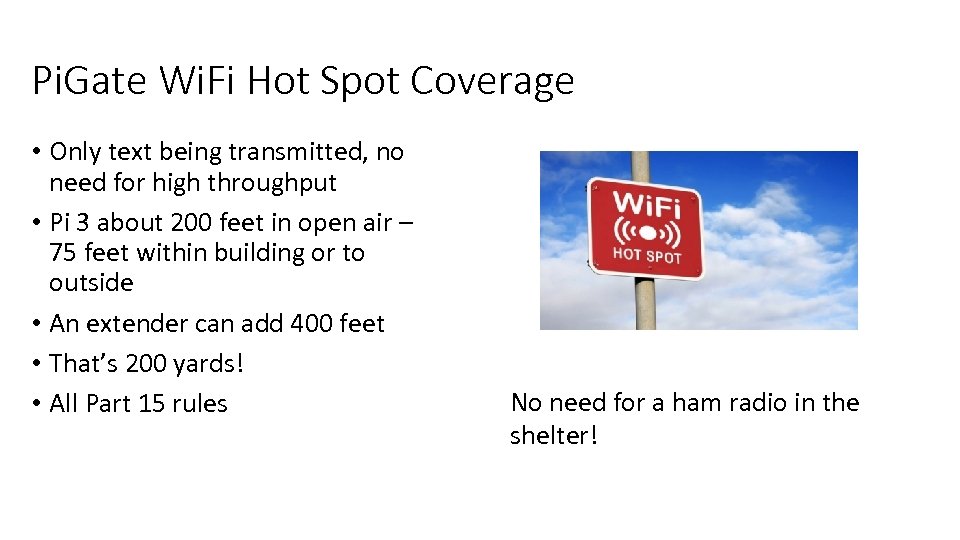 PiGate WiFi Hot Spot Coverage

• Only text being transmitted, no need for high throughput
• Pi 3 about 200 feet in open air – 75 feet within building or to outside
• An extender can add 400 feet
• That's 200 yards!
• All Part 15 rules

WiFi
HOT SPOT

No need for a ham radio in the shelter!